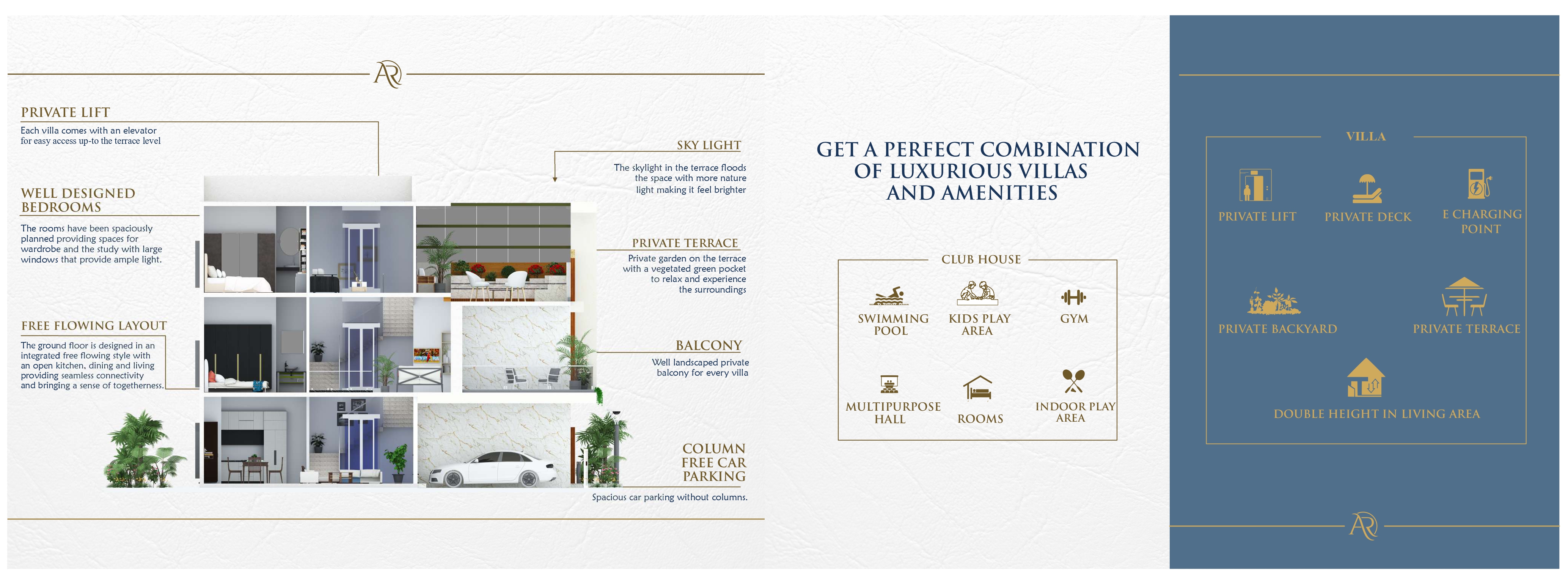 AR

PRIVATE LIFT
Each villa comes with an elevator for easy access up-to the terrace level

WELL DESIGNED BEDROOMS
The rooms have been spaciously planned providing spaces for wardrobe and the study with large windows that provide ample light.

FREE FLOWING LAYOUT
The ground floor is designed in an integrated free flowing style with an open kitchen, dining and living providing seamless connectivity and bringing a sense of togetherness.

SKY LIGHT
The skylight in the terrace floods the space with more nature light making it feel brighter

PRIVATE TERRACE
Private garden on the terrace with a vegetated green pocket to relax and experience the surroundings

BALCONY
Well landscaped private balcony for every villa

COLUMN FREE CAR PARKING
Spacious car parking without columns.

GET A PERFECT COMBINATION OF LUXURIOUS VILLAS AND AMENITIES

CLUB HOUSE
SWIMMING POOL
KIDS PLAY AREA
GYM
MULTIPURPOSE HALL
ROOMS
INDOOR PLAY AREA

VILLA
PRIVATE LIFT
PRIVATE DECK
E CHARGING POINT
PRIVATE BACKYARD
PRIVATE TERRACE
DOUBLE HEIGHT IN LIVING AREA

AR